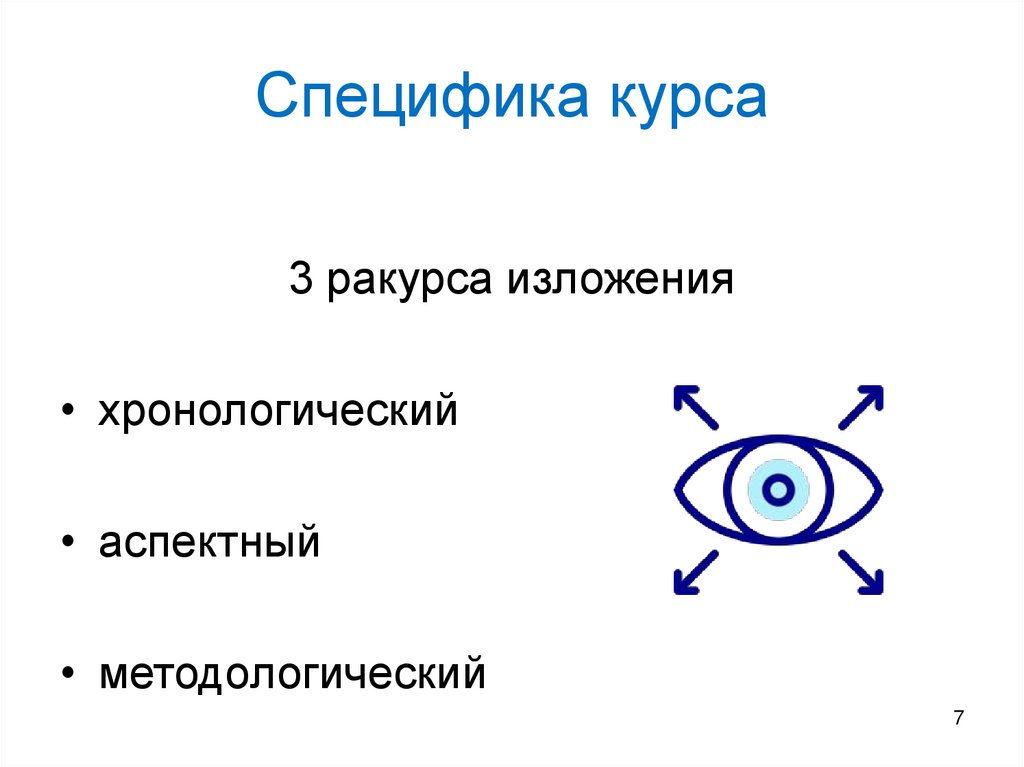 Специфика курса

3 ракурса изложения

• хронологический

• аспектный

• методологический

7